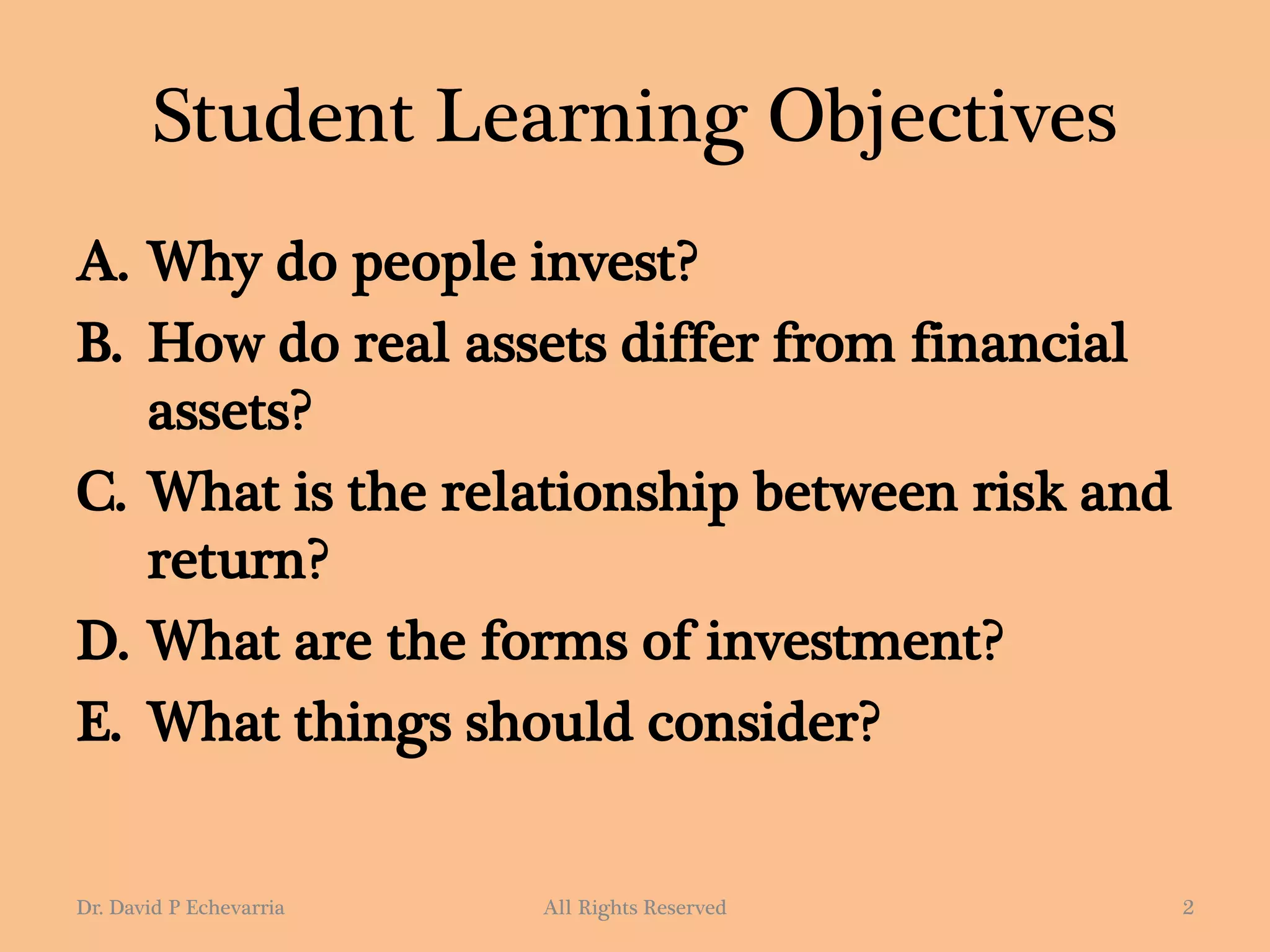 Student Learning Objectives

A. Why do people invest?

B. How do real assets differ from financial assets?

C. What is the relationship between risk and return?

D. What are the forms of investment?

E. What things should consider?

Dr. David P Echevarria

All Rights Reserved

2